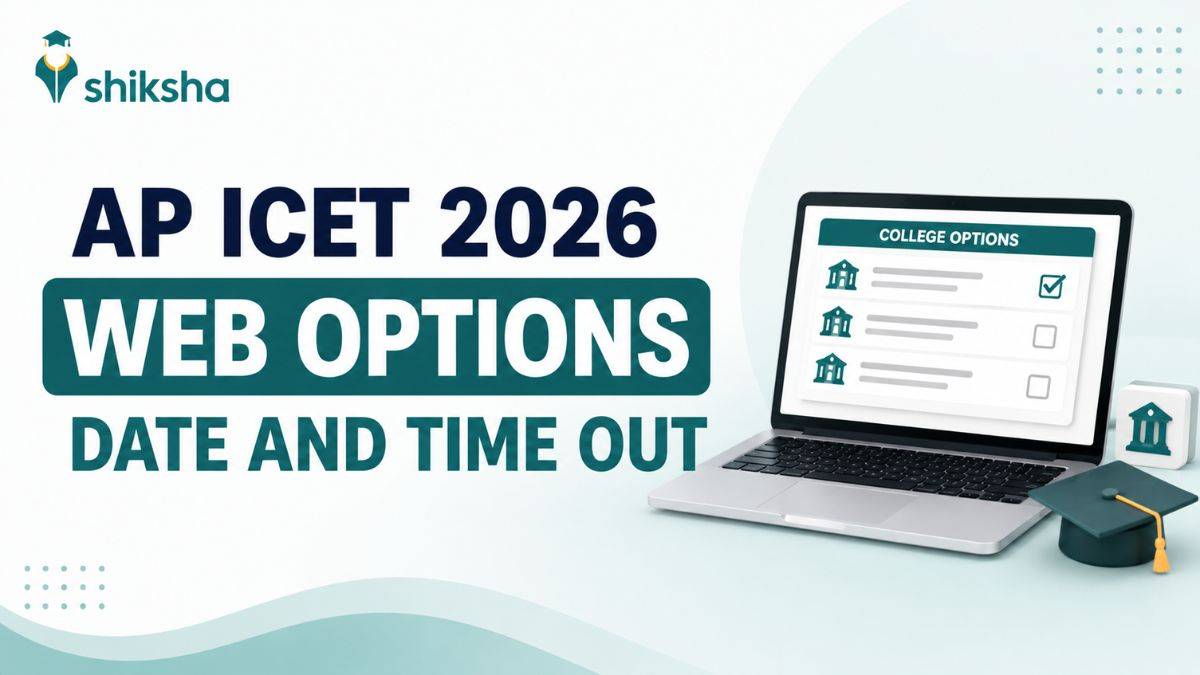 shiksha

AP ICET 2026
WEB OPTIONS
DATE AND TIME OUT

COLLEGE OPTIONS